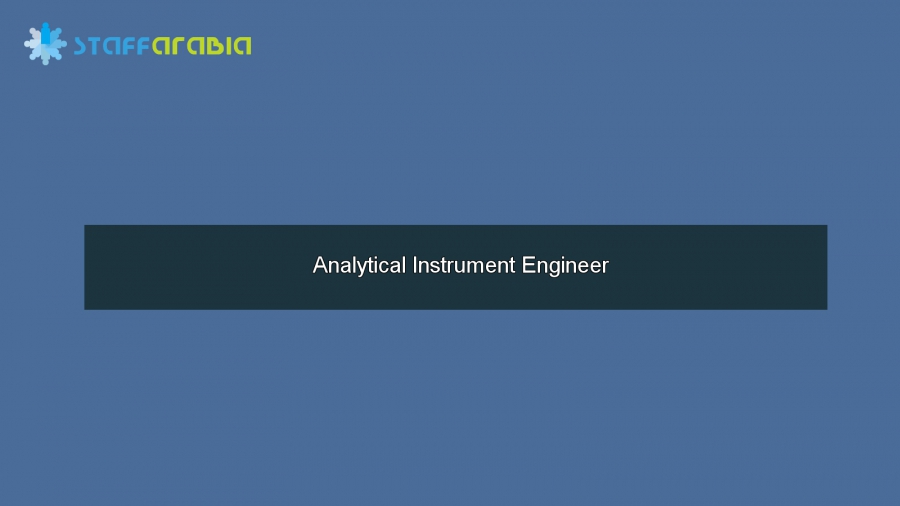 STAFFARABIA

Analytical Instrument Engineer